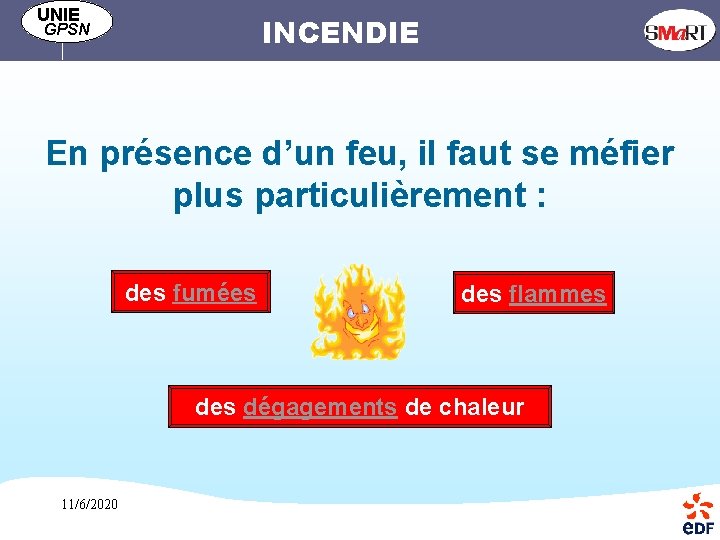 UNIE GPSN

INCENDIE

SMaRT

En présence d’un feu, il faut se méfier plus particulièrement :

des fumées

des flammes

des dégagements de chaleur

11/6/2020

eDF